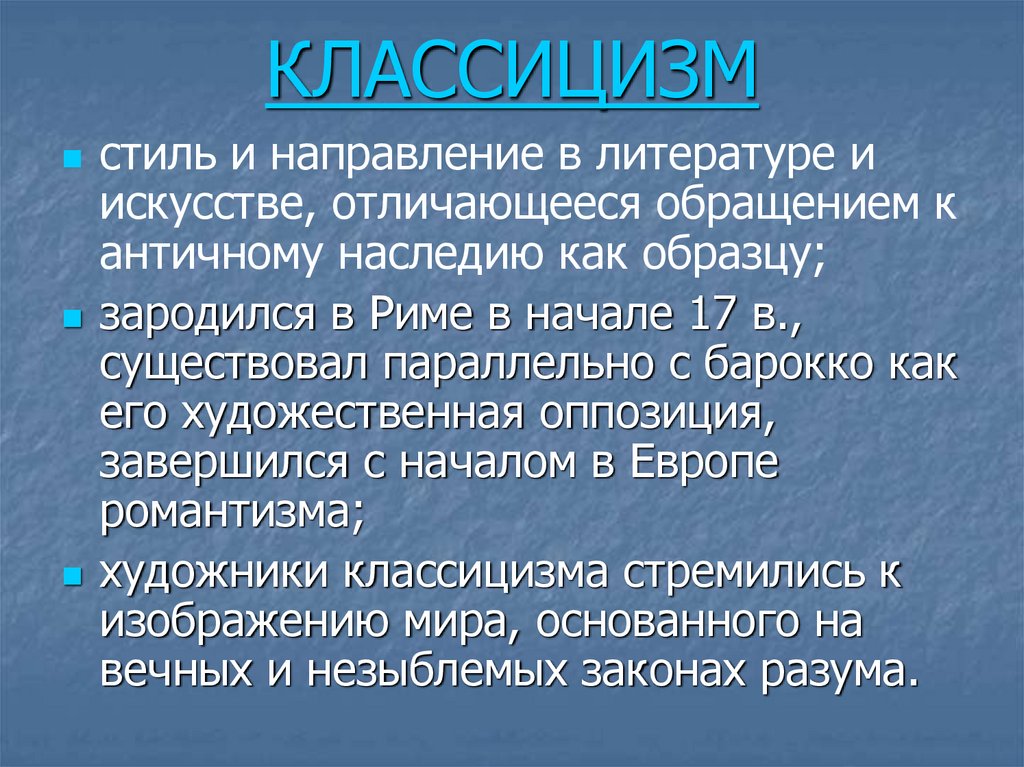 КЛАССИЦИЗМ

- стиль и направление в литературе и искусстве, отличающееся обращением к античному наследию как образцу;
- зародился в Риме в начале 17 в., существовал параллельно с барокко как его художественная оппозиция, завершился с началом в Европе романтизма;
- художники классицизма стремились к изображению мира, основанного на вечных и незыблемых законах разума.